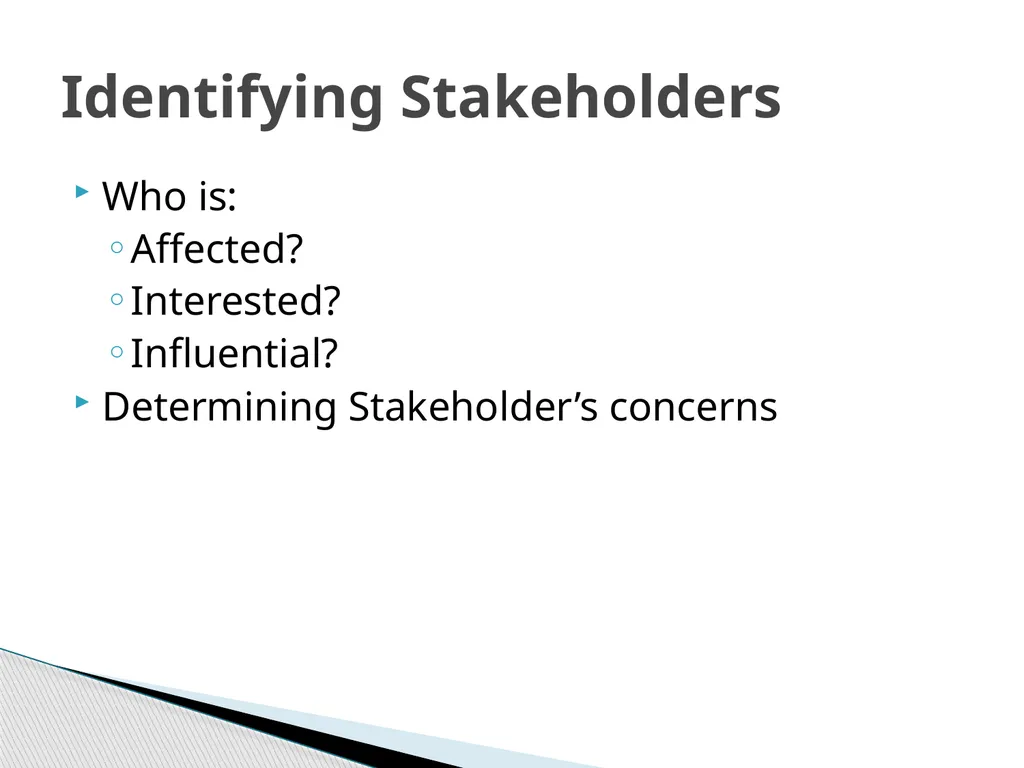 Identifying Stakeholders

Who is:
Affected?
Interested?
Influential?

Determining Stakeholder’s concerns